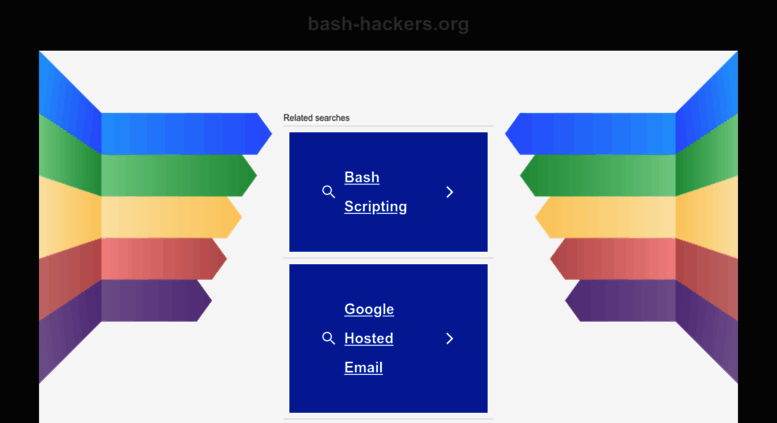 bash-hackers.org

Related searches

Bash Scripting

Google Hosted Email